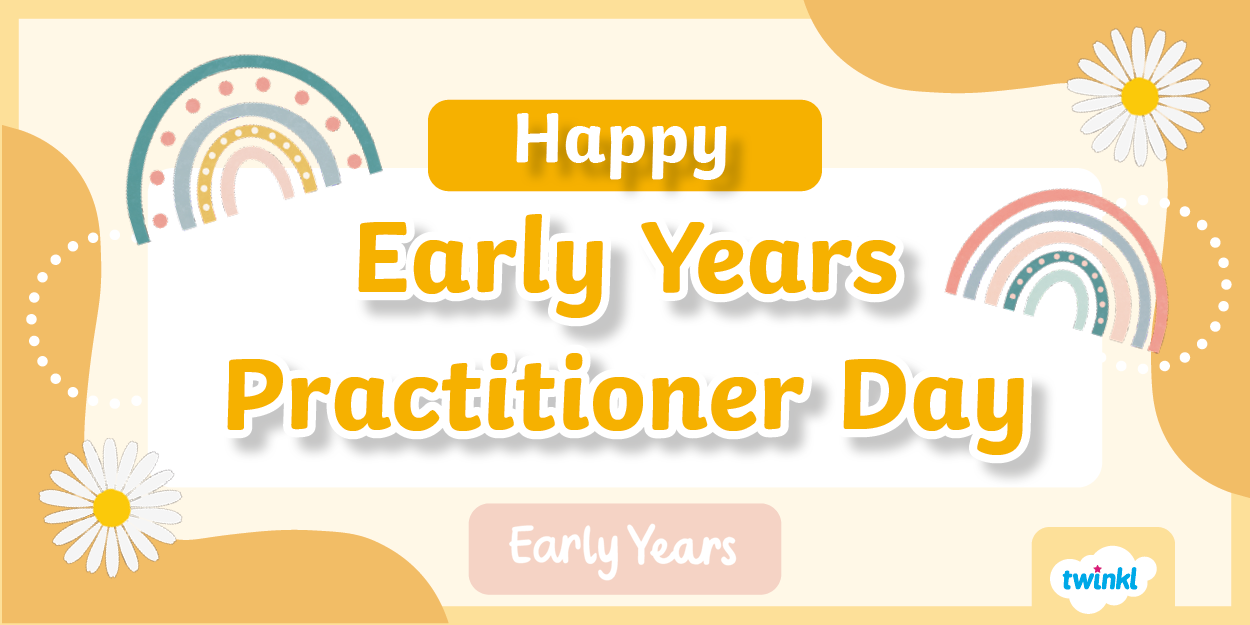 Happy
Early Years
Practitioner Day

Early Years

twinkl